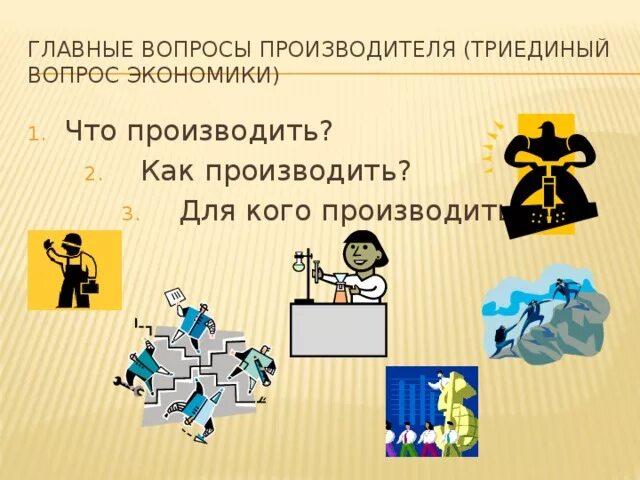 ГЛАВНЫЕ ВОПРОСЫ ПРОИЗВОДИТЕЛЯ (ТРИЕДИНЫЙ ВОПРОС ЭКОНОМИКИ)

1. Что производить?
2. Как производить?
3. Для кого производить